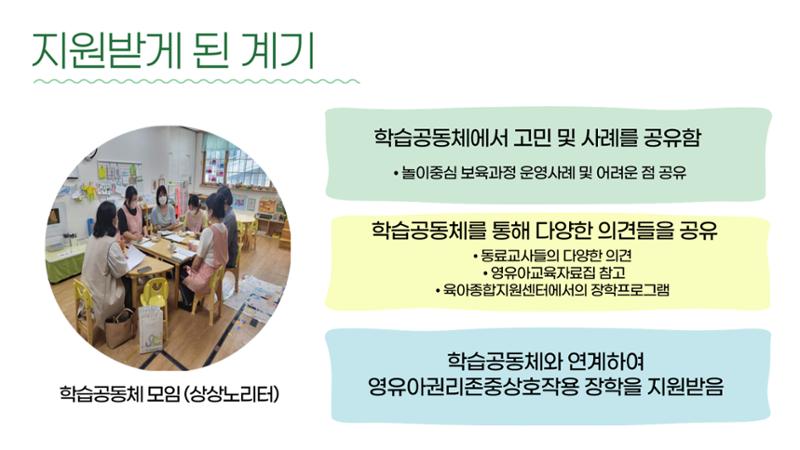 지원받게 된 계기

학습공동체 모임 (상상노리터)

학습공동체에서 고민 및 사례를 공유함

• 놀이중심 보육과정 운영사례 및 어려운 점 공유

학습공동체를 통해 다양한 의견들을 공유

• 동료교사들의 다양한 의견
• 영유아교육자료집 참고
• 육아종합지원센터에서의 장학프로그램

학습공동체와 연계하여
영유아권리존중상호작용 장학을 지원받음